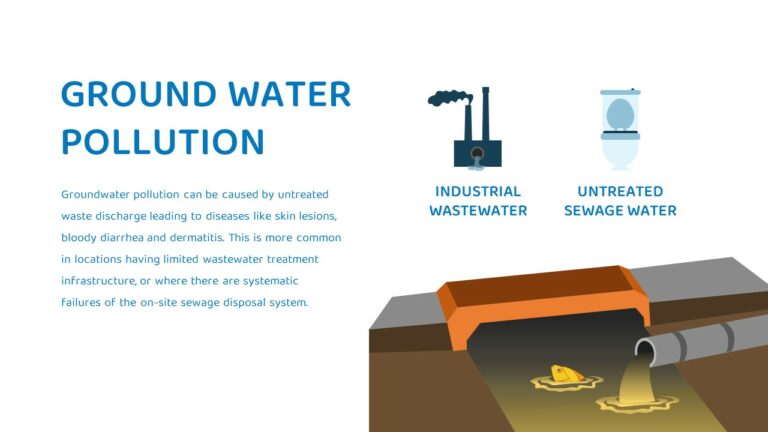 GROUND WATER POLLUTION

Groundwater pollution can be caused by untreated waste discharge leading to diseases like skin lesions, bloody diarrhea and dermatitis. This is more common in locations having limited wastewater treatment infrastructure, or where there are systematic failures of the on-site sewage disposal system.

INDUSTRIAL WASTEWATER

UNTREATED SEWAGE WATER